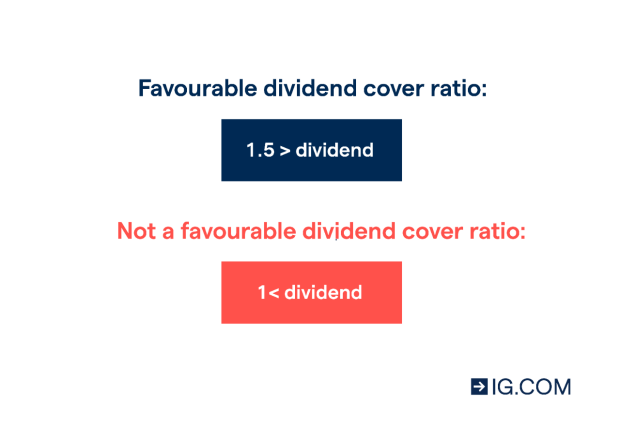 Favourable dividend cover ratio:

1.5 > dividend

Not a favourable dividend cover ratio:

1< dividend

IG.COM